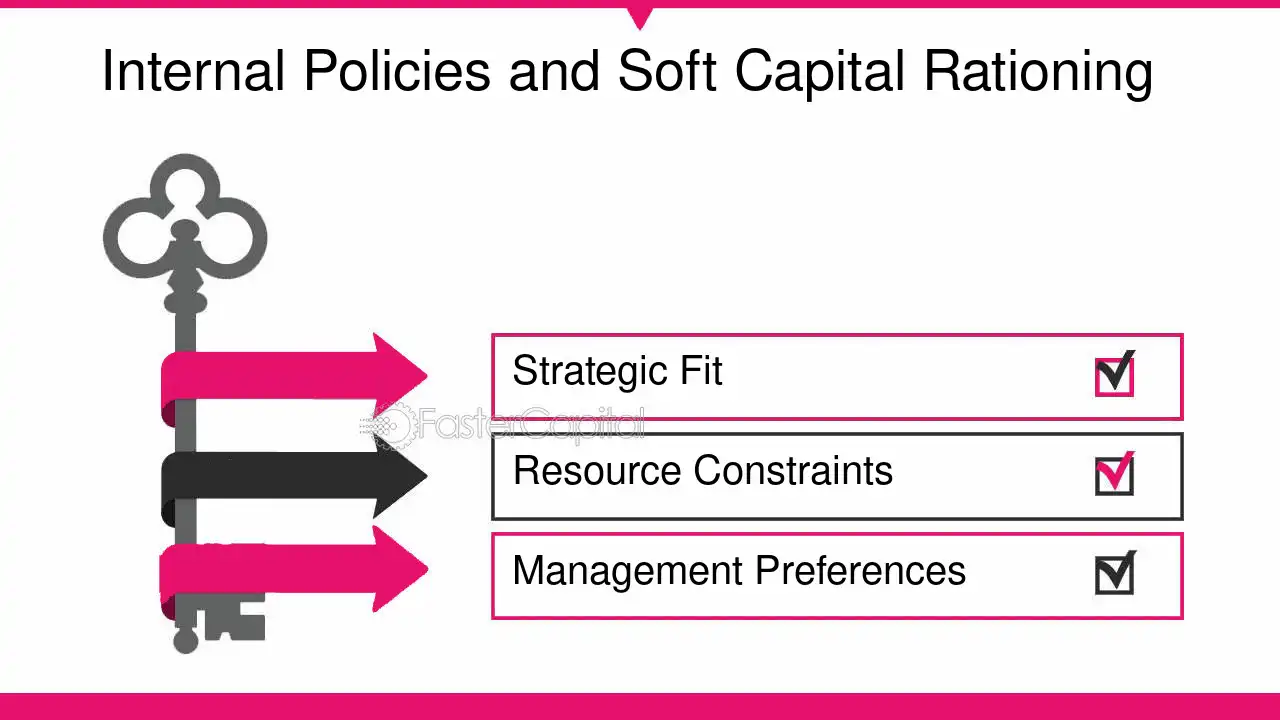 Internal Policies and Soft Capital Rationing

Strategic Fit ☑

Resource Constraints ☑

Management Preferences ☑

FasterCapital